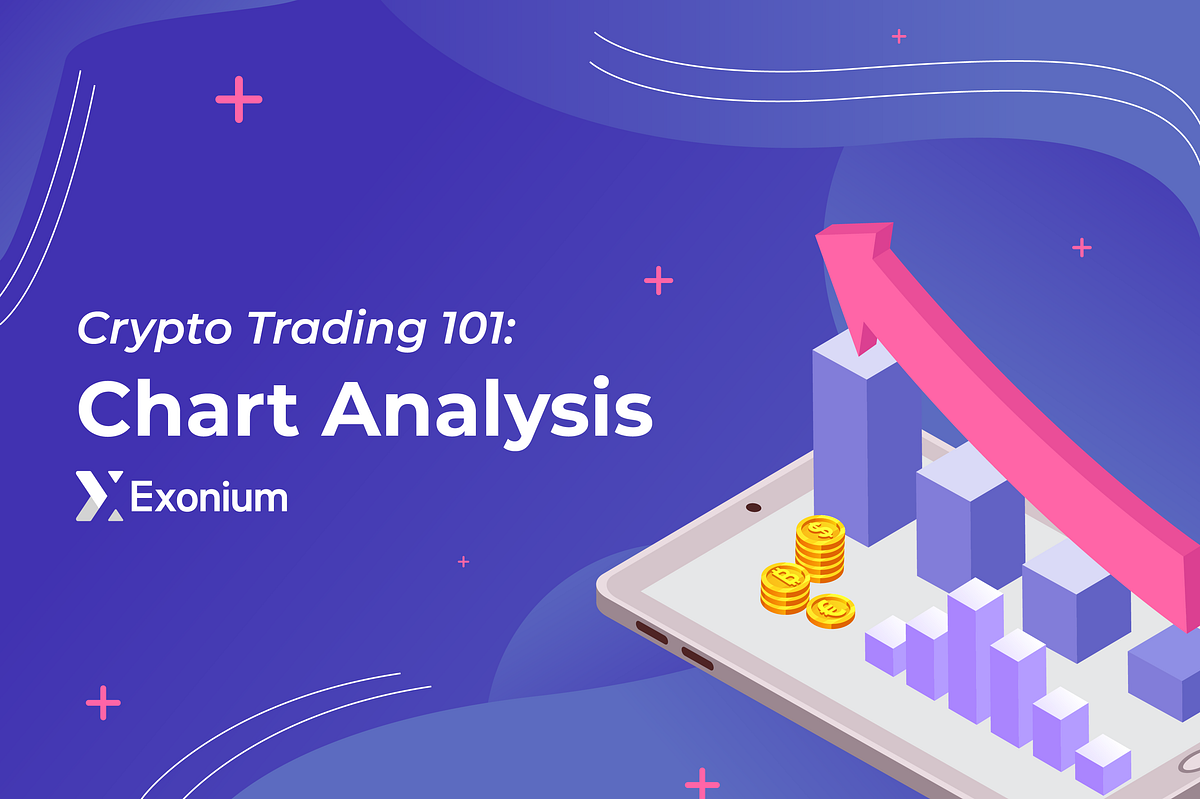 Crypto Trading 101:
Chart Analysis

Exonium